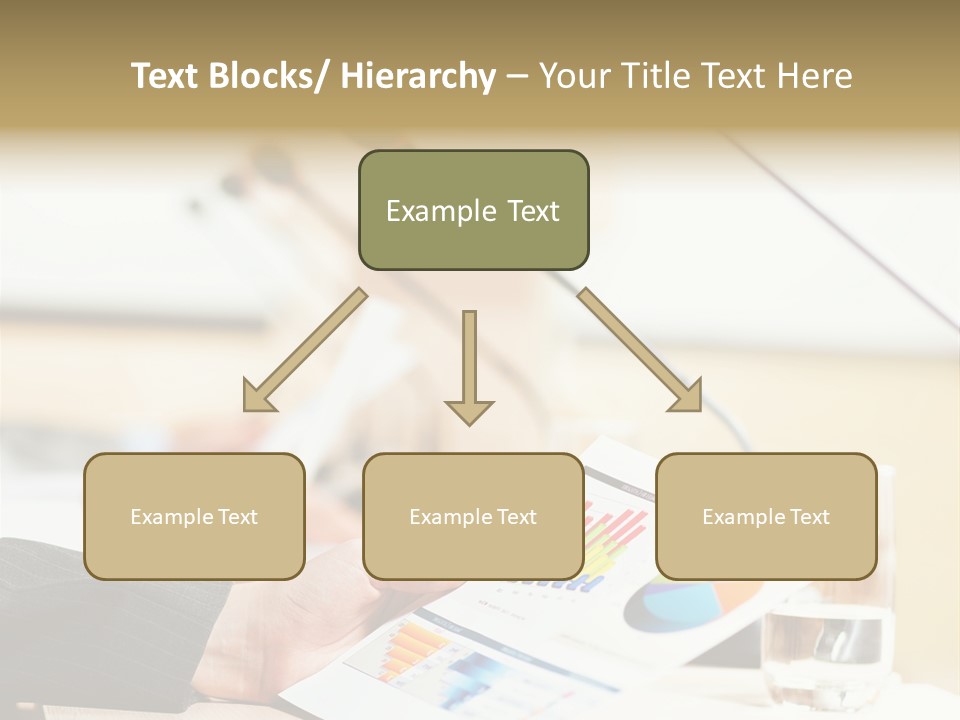 Text Blocks/ Hierarchy – Your Title Text Here

Example Text

Example Text

Example Text

Example Text